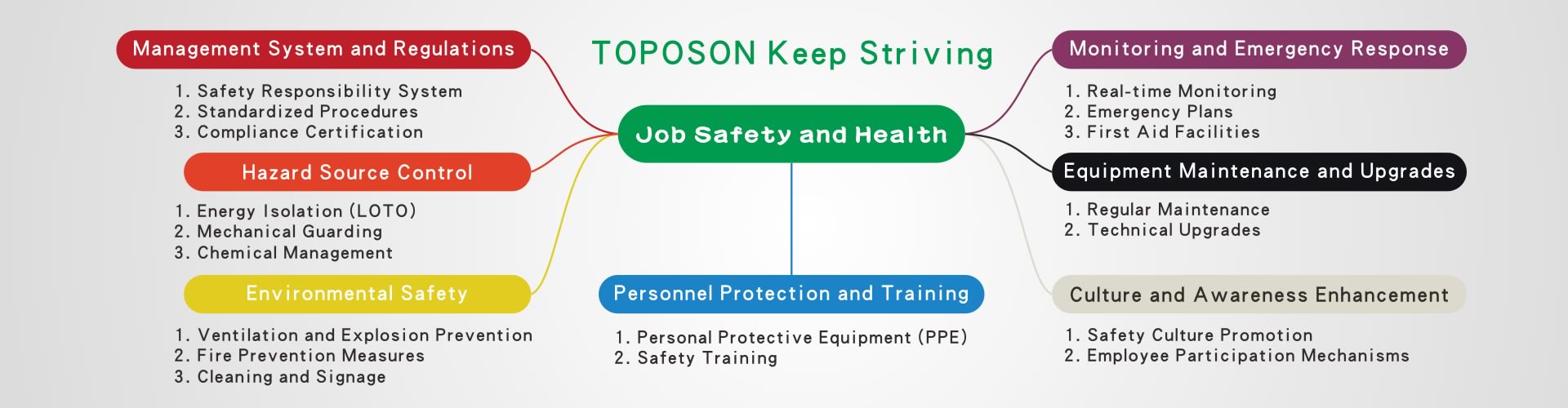 TOPOSON Keep Striving

Job Safety and Health

Management System and Regulations

1. Safety Responsibility System
2. Standardized Procedures
3. Compliance Certification

Hazard Source Control

1. Energy Isolation (LOTO)
2. Mechanical Guarding
3. Chemical Management

Environmental Safety

1. Ventilation and Explosion Prevention
2. Fire Prevention Measures
3. Cleaning and Signage

Personnel Protection and Training

1. Personal Protective Equipment (PPE)
2. Safety Training

Monitoring and Emergency Response

1. Real-time Monitoring
2. Emergency Plans
3. First Aid Facilities

Equipment Maintenance and Upgrades

1. Regular Maintenance
2. Technical Upgrades

Culture and Awareness Enhancement

1. Safety Culture Promotion
2. Employee Participation Mechanisms